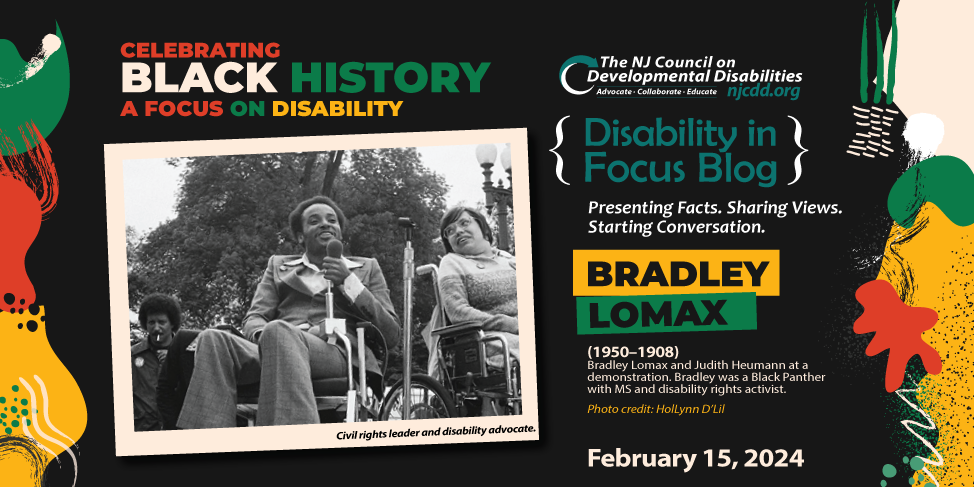 CELEBRATING
BLACK HISTORY
A FOCUS ON DISABILITY

Civil rights leader and disability advocate.

The NJ Council on Developmental Disabilities
Advocate · Collaborate · Educate
njcdd.org

{ Disability in Focus Blog }

Presenting Facts. Sharing Views. Starting Conversation.

BRADLEY
LOMAX

(1950–1908)
Bradley Lomax and Judith Heumann at a demonstration. Bradley was a Black Panther with MS and disability rights activist.

Photo credit: HolLynn D'Lil

February 15, 2024